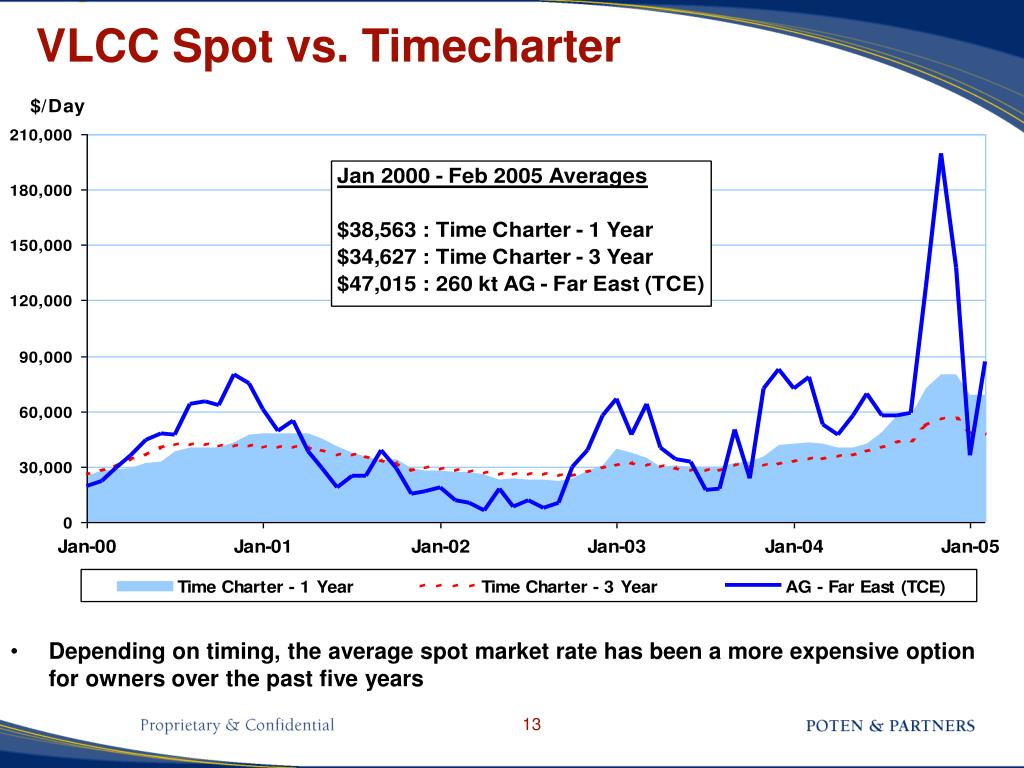 VLCC Spot vs. Timecharter

$/Day

210,000
180,000
150,000
120,000
90,000
60,000
30,000
0

Jan 2000 - Feb 2005 Averages

$38,563 : Time Charter - 1 Year
$34,627 : Time Charter - 3 Year
$47,015 : 260 kt AG - Far East (TCE)

Jan-00 Jan-01 Jan-02 Jan-03 Jan-04 Jan-05

Time Charter - 1 Year Time Charter - 3 Year AG - Far East (TCE)

• Depending on timing, the average spot market rate has been a more expensive option for owners over the past five years

Proprietary & Confidential 13 POTEN & PARTNERS